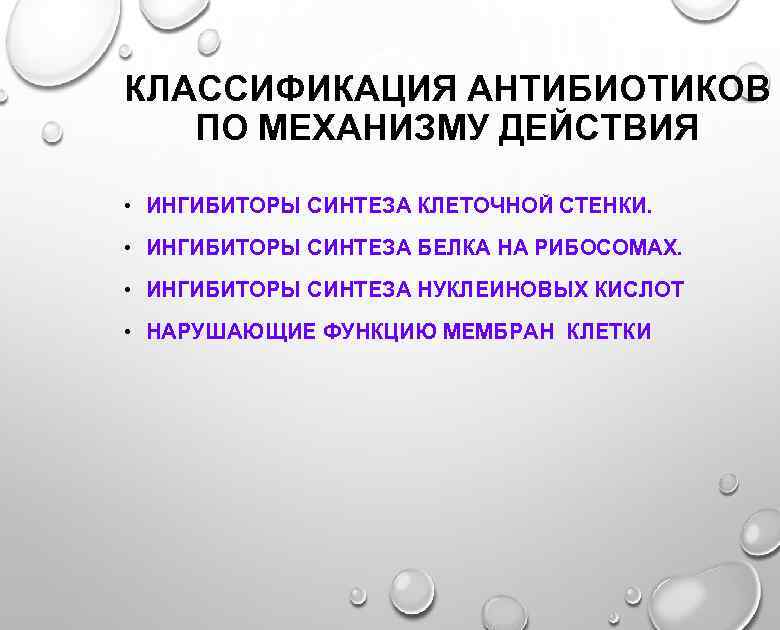 КЛАССИФИКАЦИЯ АНТИБИОТИКОВ ПО МЕХАНИЗМУ ДЕЙСТВИЯ

• ИНГИБИТОРЫ СИНТЕЗА КЛЕТОЧНОЙ СТЕНКИ.
• ИНГИБИТОРЫ СИНТЕЗА БЕЛКА НА РИБОСОМАХ.
• ИНГИБИТОРЫ СИНТЕЗА НУКЛЕИНОВЫХ КИСЛОТ
• НАРУШАЮЩИЕ ФУНКЦИЮ МЕМБРАН КЛЕТКИ